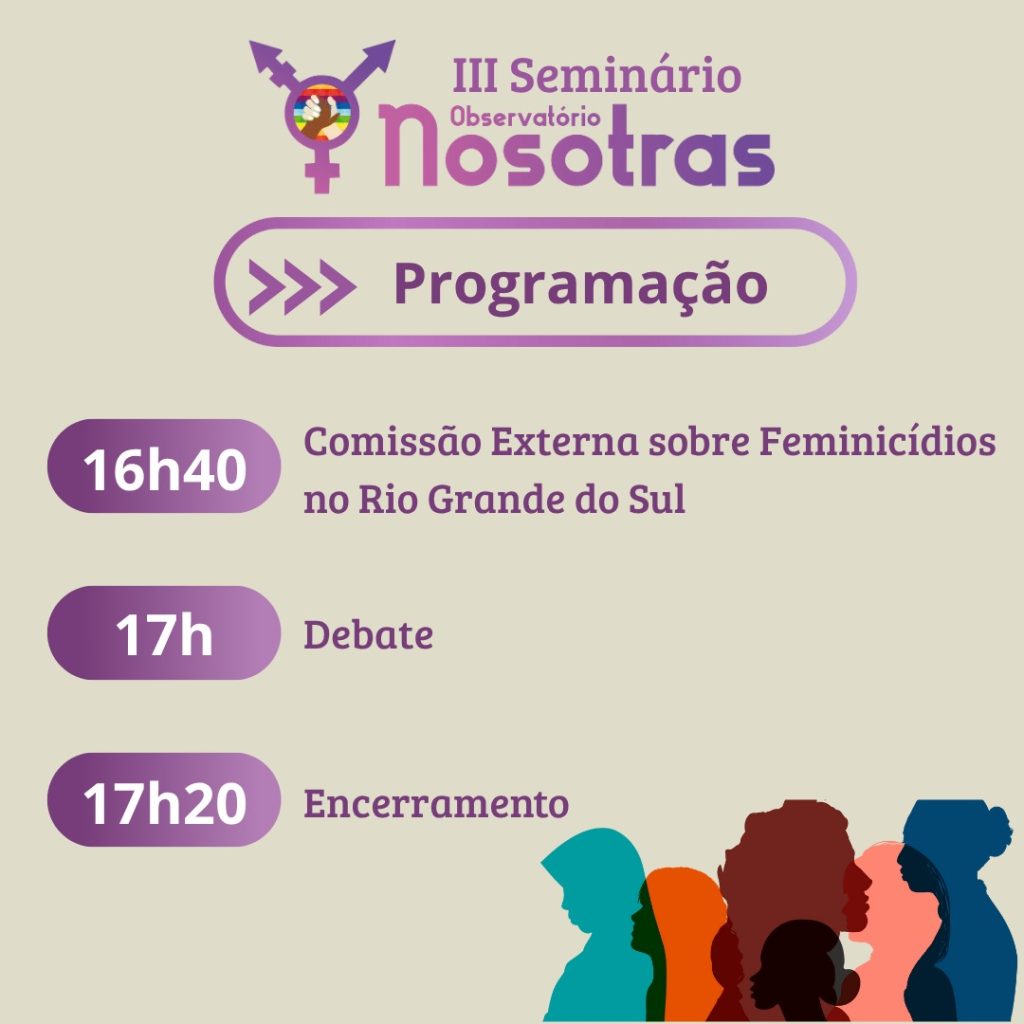 III Seminário
Observatório
Nosotras

Programação

16h40 Comissão Externa sobre Feminicídios no Rio Grande do Sul

17h Debate

17h20 Encerramento